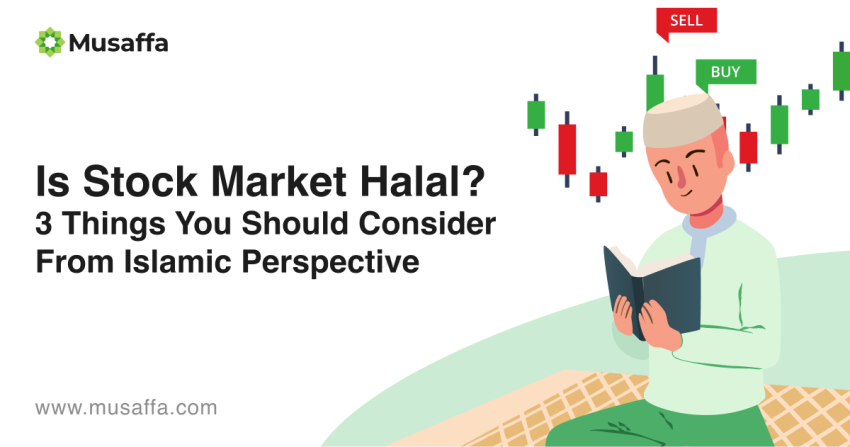 Musaffa

SELL

BUY

Is Stock Market Halal?
3 Things You Should Consider From Islamic Perspective

www.musaffa.com